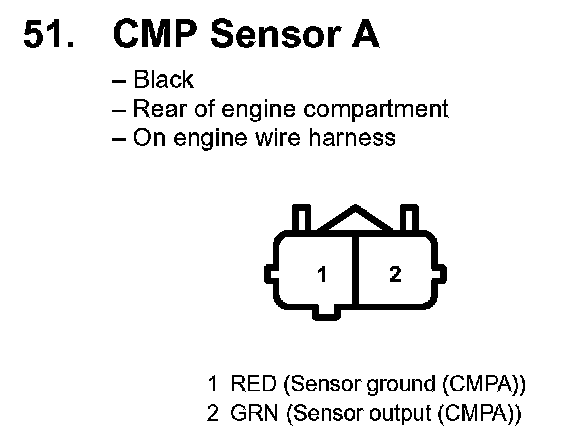 51. CMP Sensor A

– Black
– Rear of engine compartment
– On engine wire harness

1
2

1 RED (Sensor ground (CMPA))
2 GRN (Sensor output (CMPA))